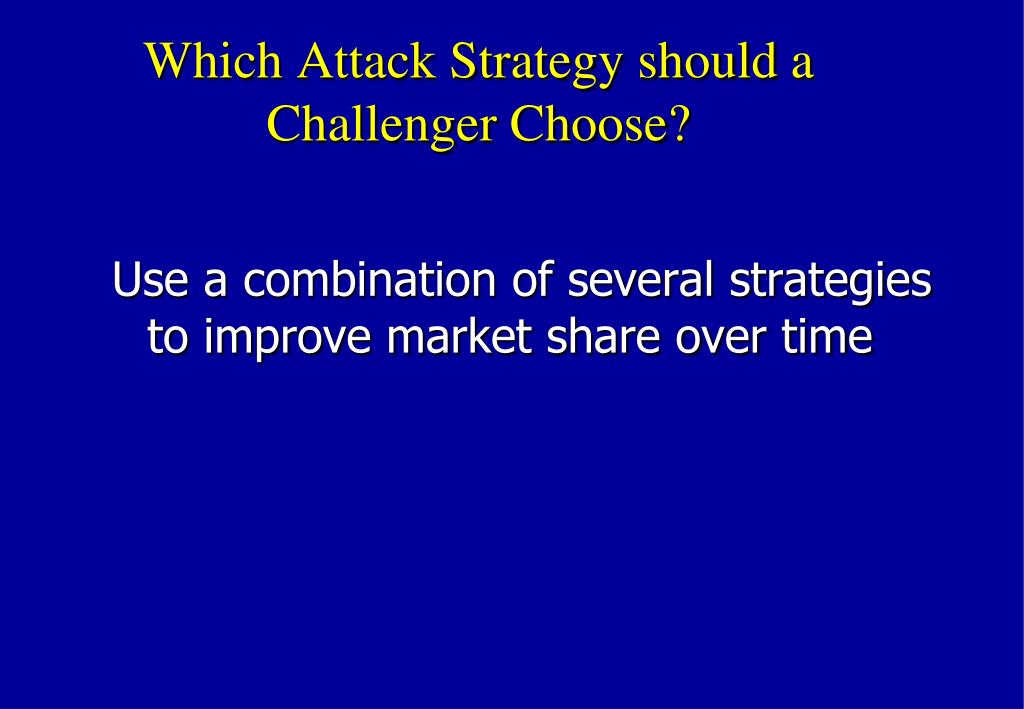 Which Attack Strategy should a Challenger Choose?

Use a combination of several strategies to improve market share over time